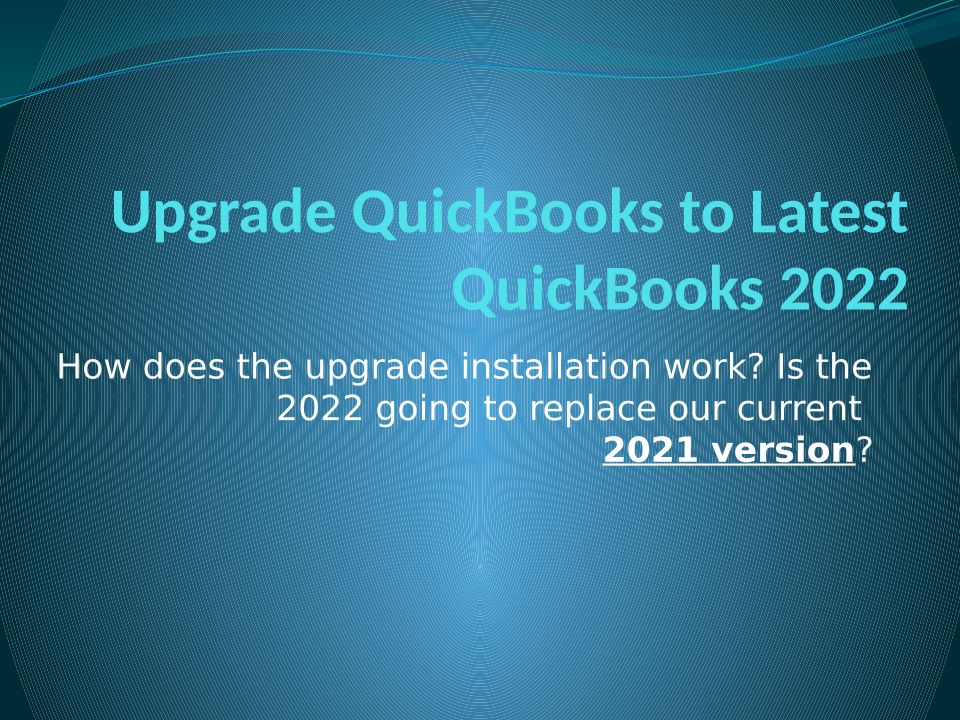 Upgrade QuickBooks to Latest QuickBooks 2022

How does the upgrade installation work? Is the 2022 going to replace our current 2021 version?